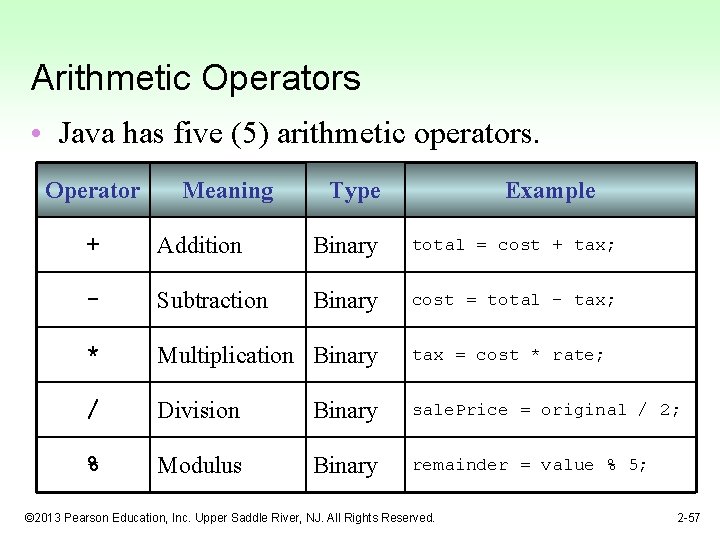 Arithmetic Operators

• Java has five (5) arithmetic operators.

| Operator | Meaning | Type | Example |
|---|---|---|---|
| + | Addition | Binary | total = cost + tax; |
| - | Subtraction | Binary | cost = total - tax; |
| * | Multiplication | Binary | tax = cost * rate; |
| / | Division | Binary | salePrice = original / 2; |
| % | Modulus | Binary | remainder = value % 5; |

©2013 Pearson Education, Inc. Upper Saddle River, NJ. All Rights Reserved.

2-57